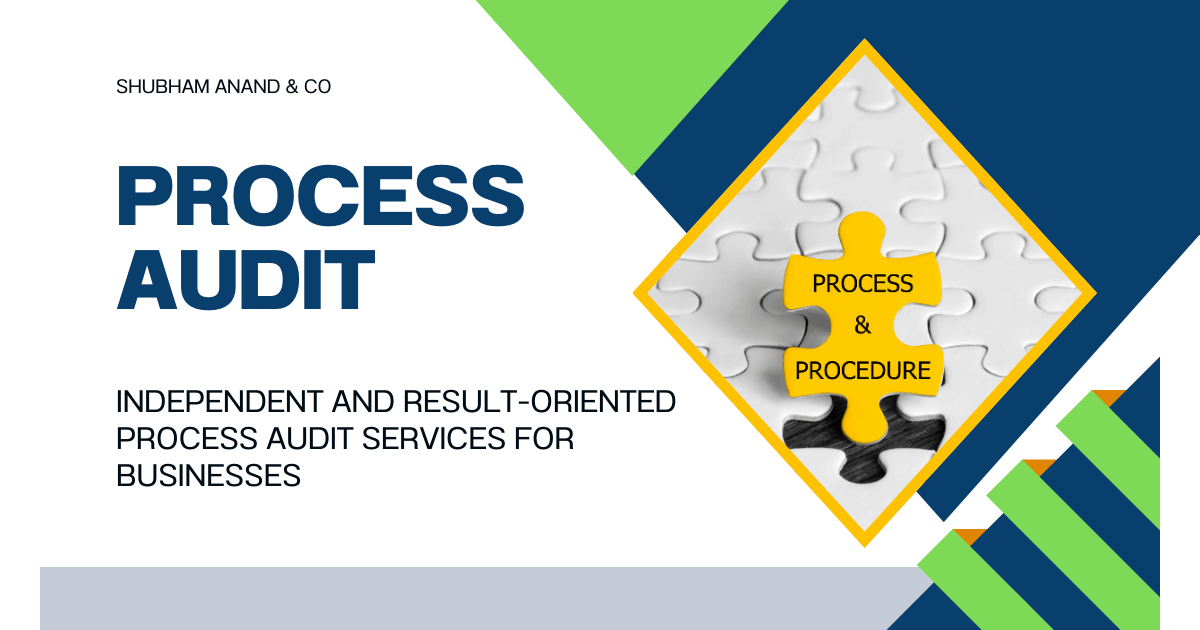 SHUBHAM ANAND & CO

PROCESS AUDIT

INDEPENDENT AND RESULT-ORIENTED PROCESS AUDIT SERVICES FOR BUSINESSES

PROCESS & PROCEDURE